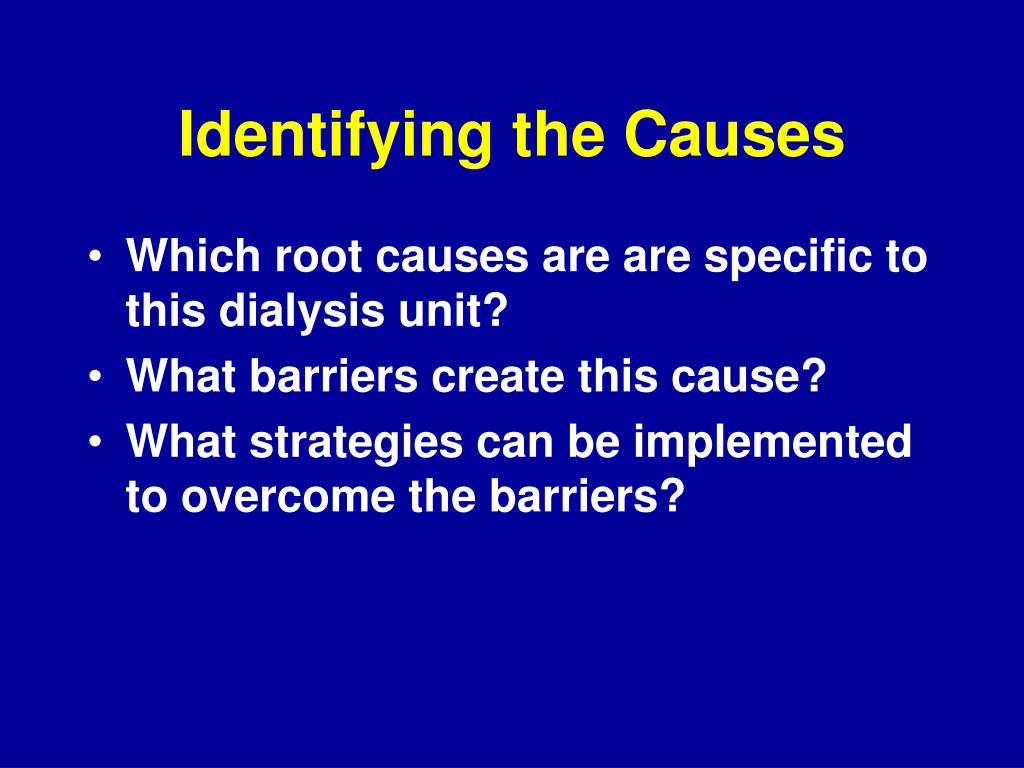 Identifying the Causes

• Which root causes are are specific to this dialysis unit?
• What barriers create this cause?
• What strategies can be implemented to overcome the barriers?